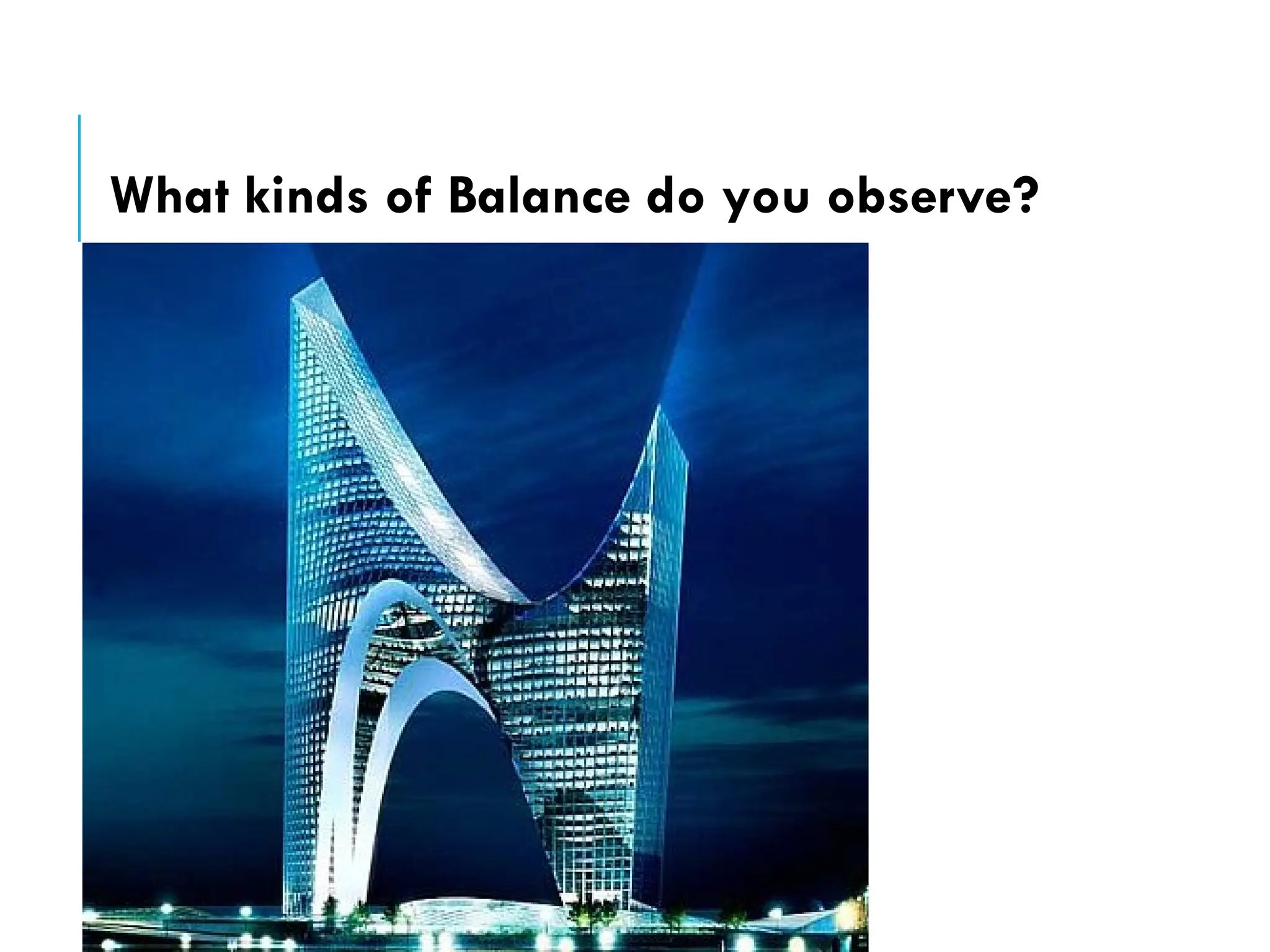 What kinds of Balance do you observe?